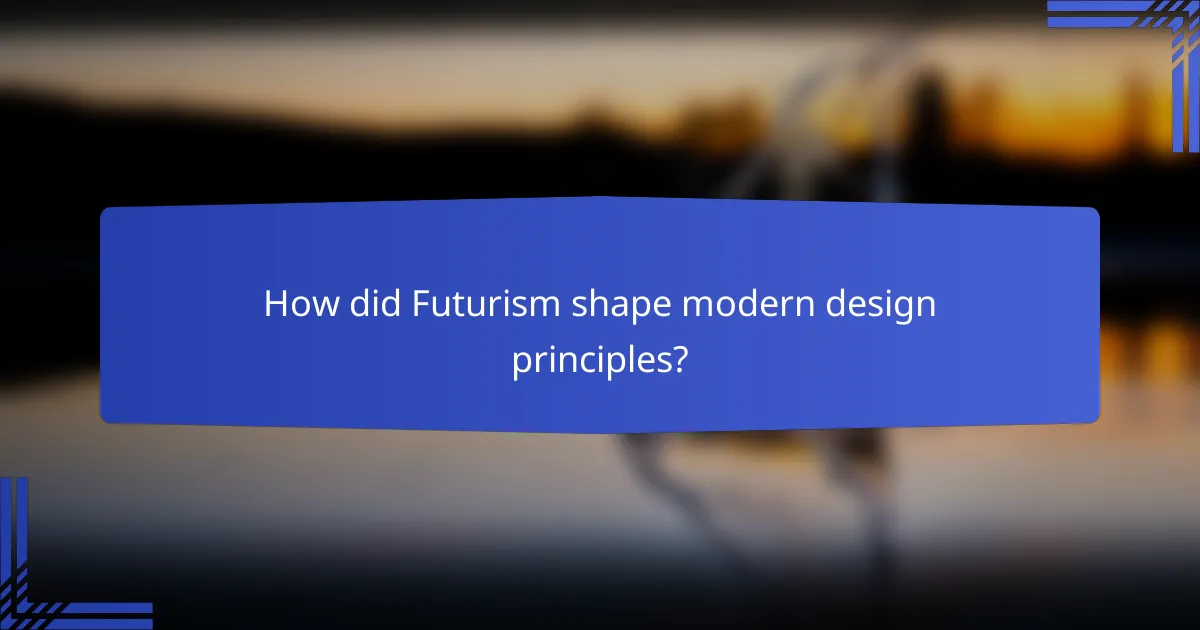 How did Futurism shape modern design principles?